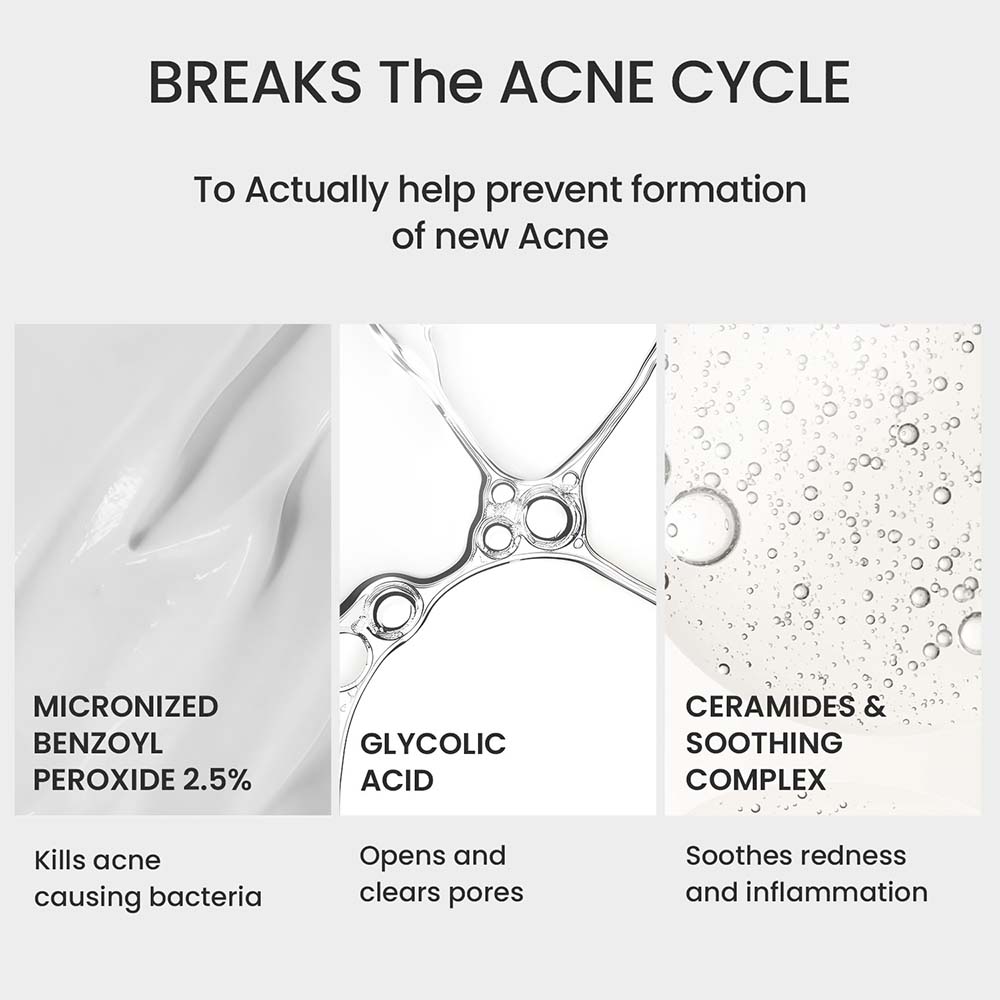 BREAKS The ACNE CYCLE

To Actually help prevent formation of new Acne

MICRONIZED BENZOYL PEROXIDE 2.5%

Kills acne causing bacteria

GLYCOLIC ACID

Opens and clears pores

CERAMIDES & SOOTHING COMPLEX

Soothes redness and inflammation